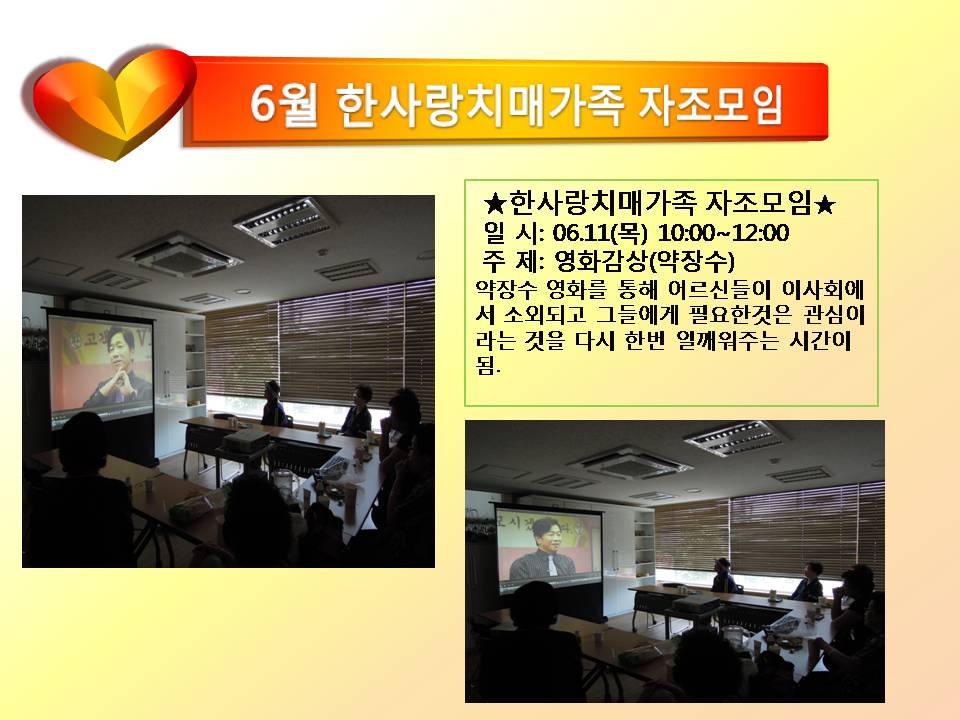 6월 한사랑치매가족 자조모임

★한사랑치매가족 자조모임★
일 시: 06.11(목) 10:00~12:00
주 제: 영화감상(약장수)
약장수 영화를 통해 어르신들이 이사회에서 소외되고 그들에게 필요한것은 관심이라는 것을 다시 한번 일깨워주는 시간이 됨.